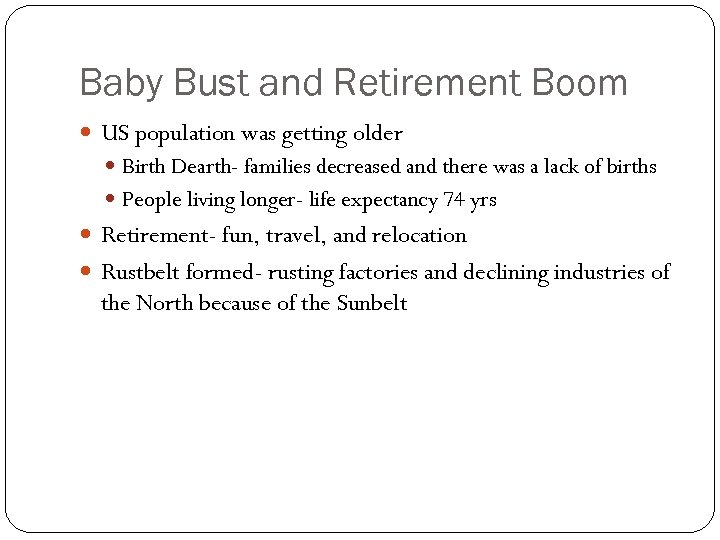 Baby Bust and Retirement Boom

- US population was getting older
  - Birth Dearth- families decreased and there was a lack of births
  - People living longer- life expectancy 74 yrs
- Retirement- fun, travel, and relocation
- Rustbelt formed- rusting factories and declining industries of the North because of the Sunbelt